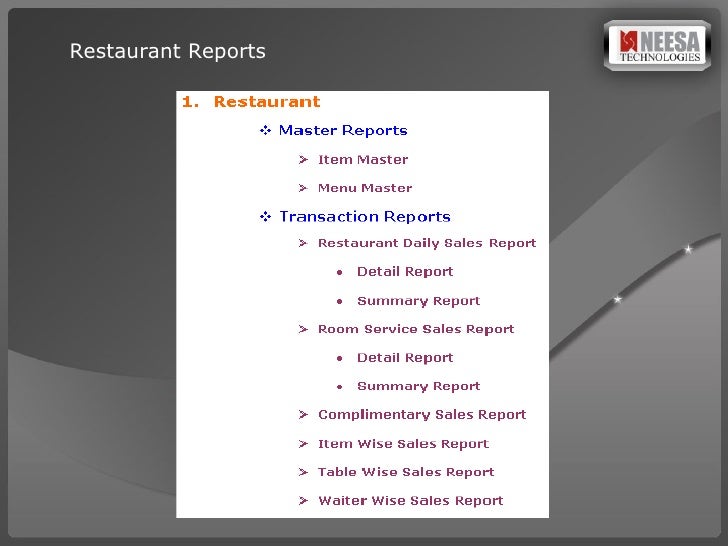 Restaurant Reports

NEESA TECHNOLOGIES

1. Restaurant

❖ Master Reports

➢ Item Master

➢ Menu Master

❖ Transaction Reports

➢ Restaurant Daily Sales Report

• Detail Report

• Summary Report

➢ Room Service Sales Report

• Detail Report

• Summary Report

➢ Complimentary Sales Report

➢ Item Wise Sales Report

➢ Table Wise Sales Report

➢ Waiter Wise Sales Report